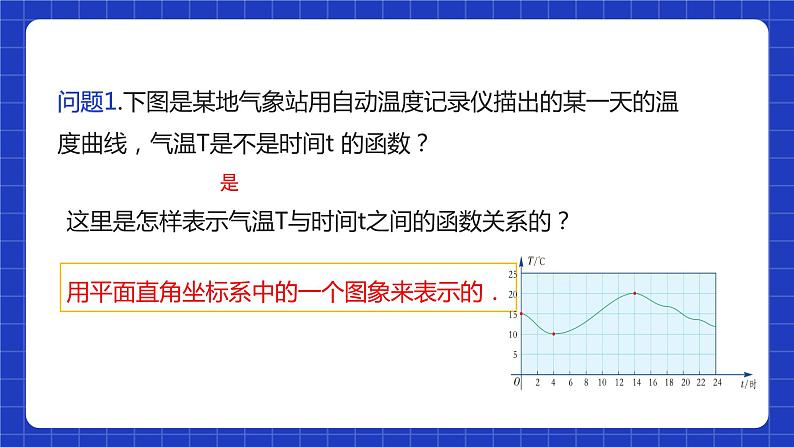 问题1.下图是某地气象站用自动温度记录仪描出的某一天的温度曲线，气温T是不是时间t 的函数？

是

这里是怎样表示气温T与时间t之间的函数关系的？

用平面直角坐标系中的一个图象来表示的．

T/℃
25
20
15
10
5
O 2 4 6 8 10 12 14 16 18 20 22 24 t/时